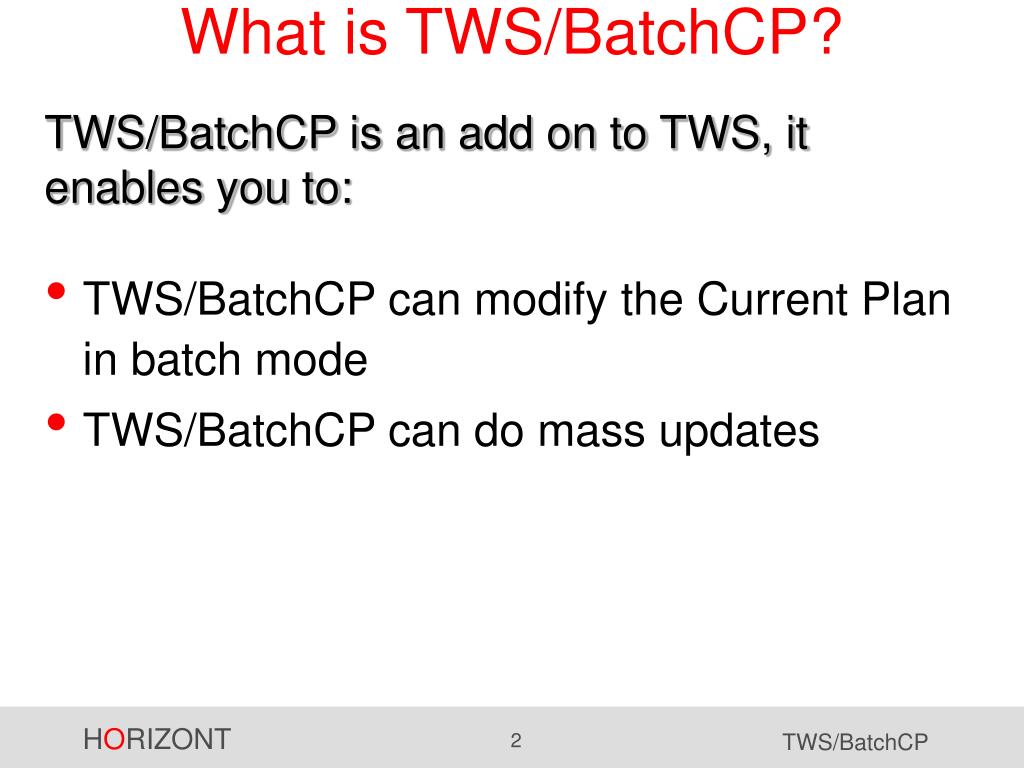 What is TWS/BatchCP?

TWS/BatchCP is an add on to TWS, it enables you to:

• TWS/BatchCP can modify the Current Plan in batch mode
• TWS/BatchCP can do mass updates

HORIZONT
2
TWS/BatchCP